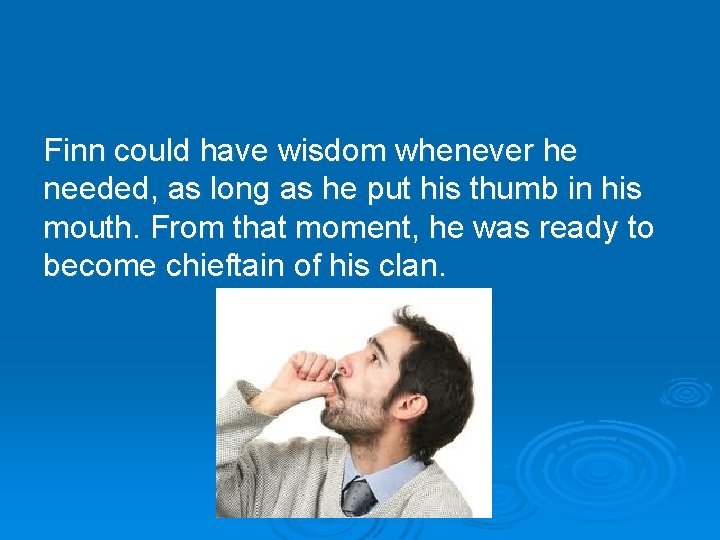 Finn could have wisdom whenever he needed, as long as he put his thumb in his mouth. From that moment, he was ready to become chieftain of his clan.